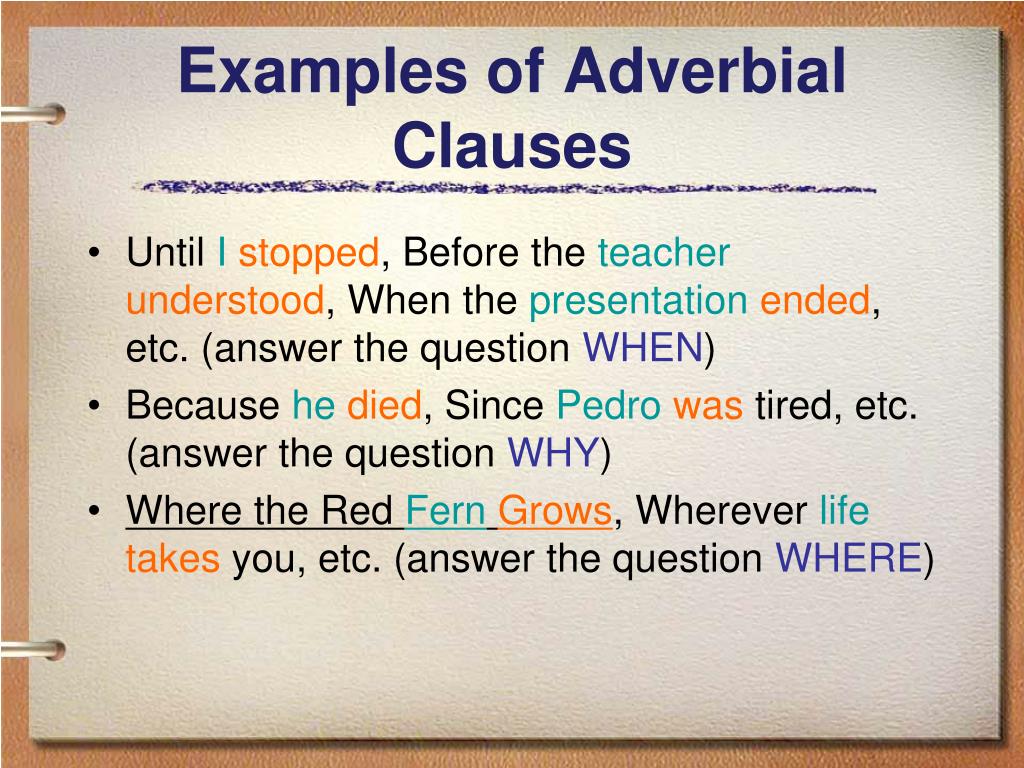 Examples of Adverbial Clauses

• Until I stopped, Before the teacher understood, When the presentation ended, etc. (answer the question WHEN)
• Because he died, Since Pedro was tired, etc. (answer the question WHY)
• Where the Red Fern Grows, Wherever life takes you, etc. (answer the question WHERE)